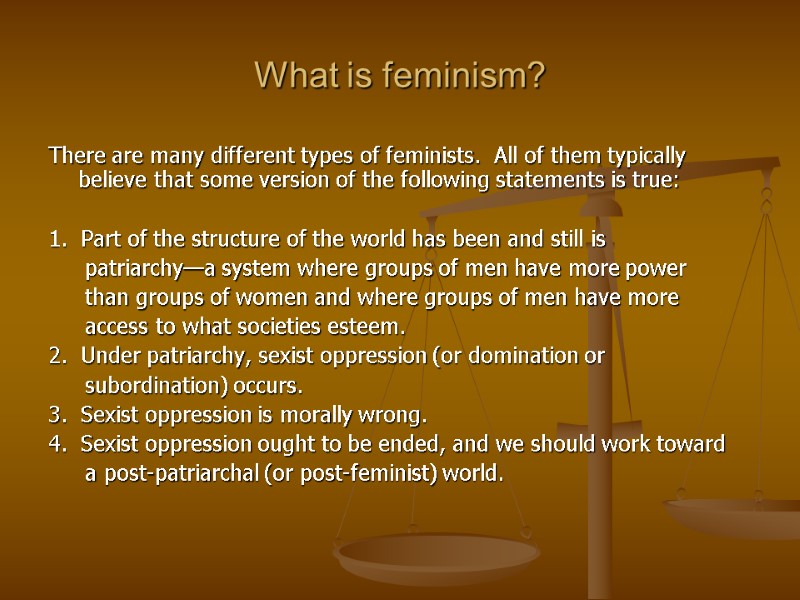 What is feminism?

There are many different types of feminists. All of them typically believe that some version of the following statements is true:

1. Part of the structure of the world has been and still is patriarchy—a system where groups of men have more power than groups of women and where groups of men have more access to what societies esteem.
2. Under patriarchy, sexist oppression (or domination or subordination) occurs.
3. Sexist oppression is morally wrong.
4. Sexist oppression ought to be ended, and we should work toward a post-patriarchal (or post-feminist) world.